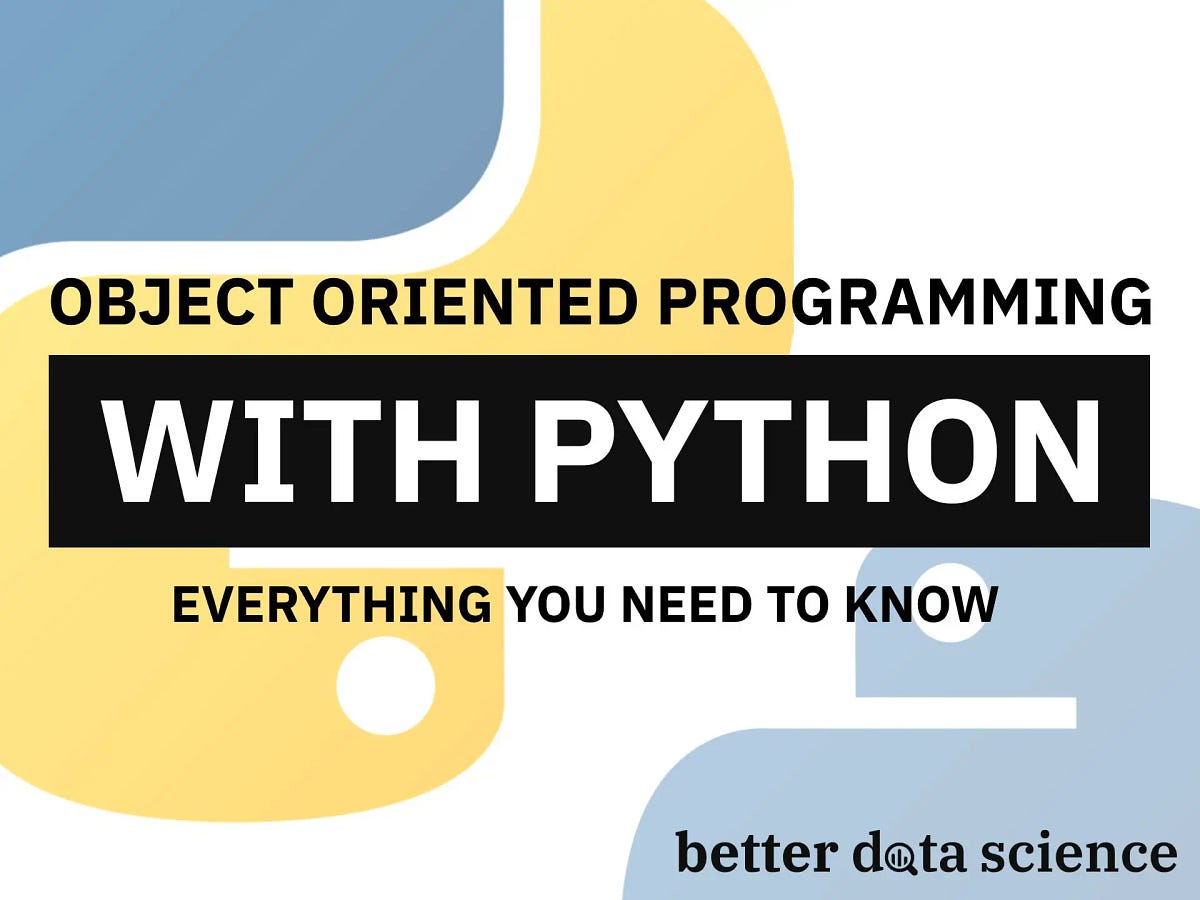 OBJECT ORIENTED PROGRAMMING

WITH PYTHON

EVERYTHING YOU NEED TO KNOW

better data science